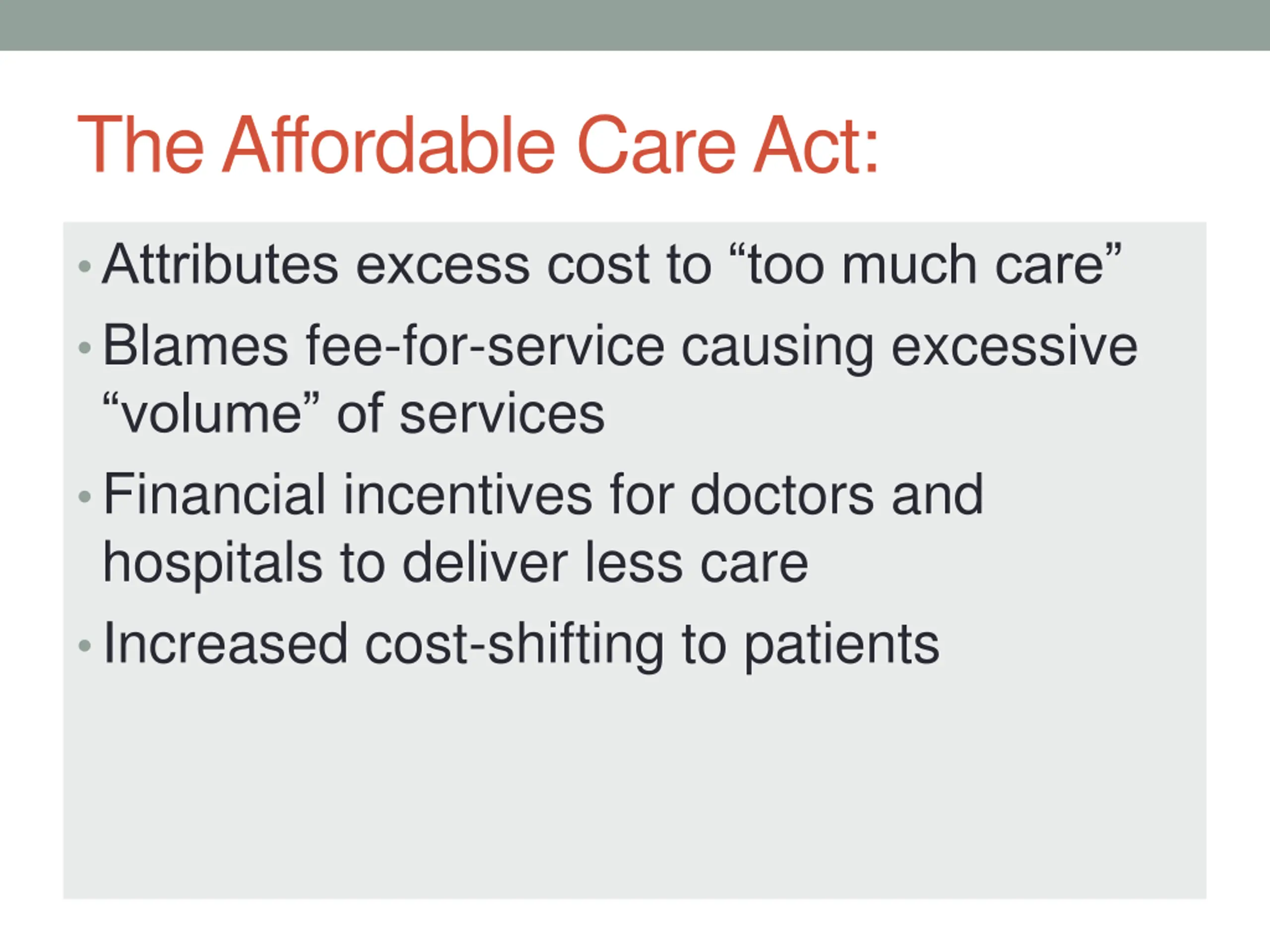 The Affordable Care Act:

• Attributes excess cost to “too much care”

• Blames fee-for-service causing excessive “volume” of services

• Financial incentives for doctors and hospitals to deliver less care

• Increased cost-shifting to patients